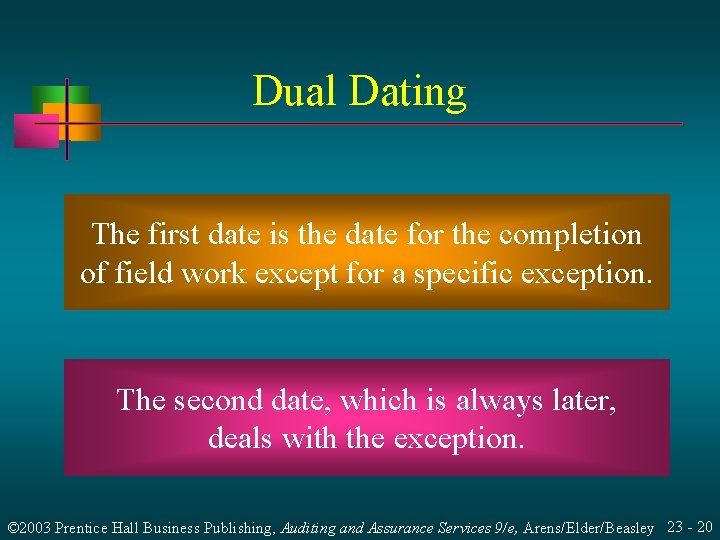 Dual Dating

The first date is the date for the completion of field work except for a specific exception.

The second date, which is always later, deals with the exception.

©2003 Prentice Hall Business Publishing, Auditing and Assurance Services 9/e, Arens/Elder/Beasley 23 - 20